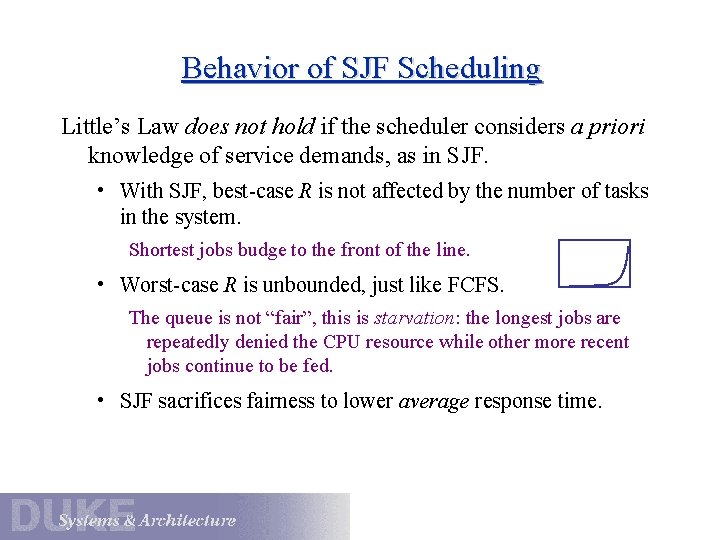 Behavior of SJF Scheduling

Little's Law does not hold if the scheduler considers a priori knowledge of service demands, as in SJF.

• With SJF, best-case R is not affected by the number of tasks in the system.

Shortest jobs budge to the front of the line.

• Worst-case R is unbounded, just like FCFS.

The queue is not "fair", this is starvation: the longest jobs are repeatedly denied the CPU resource while other more recent jobs continue to be fed.

• SJF sacrifices fairness to lower average response time.

DUKE Systems & Architecture